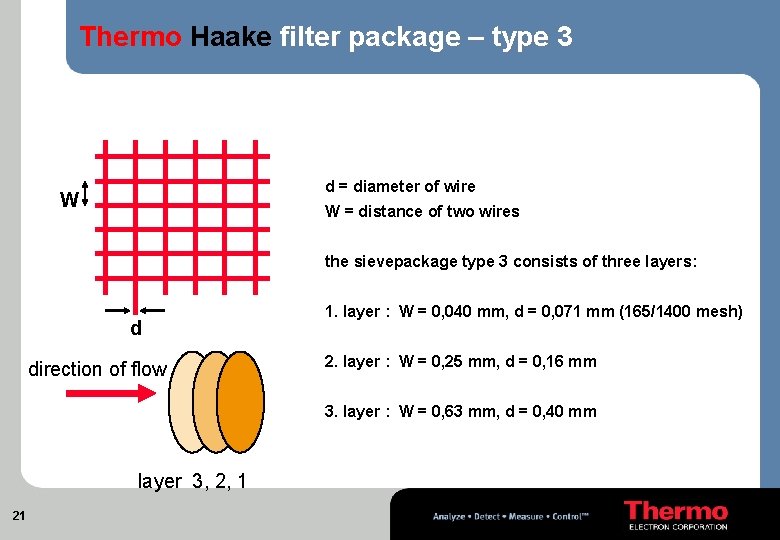 Thermo Haake filter package – type 3

W

d

direction of flow

layer 3, 2, 1

d = diameter of wire
W = distance of two wires

the sievepackage type 3 consists of three layers:

1. layer : W = 0,040 mm, d = 0,071 mm (165/1400 mesh)

2. layer : W = 0,25 mm, d = 0,16 mm

3. layer : W = 0,63 mm, d = 0,40 mm

21

Analyze • Detect • Measure • Control™

Thermo
ELECTRON CORPORATION